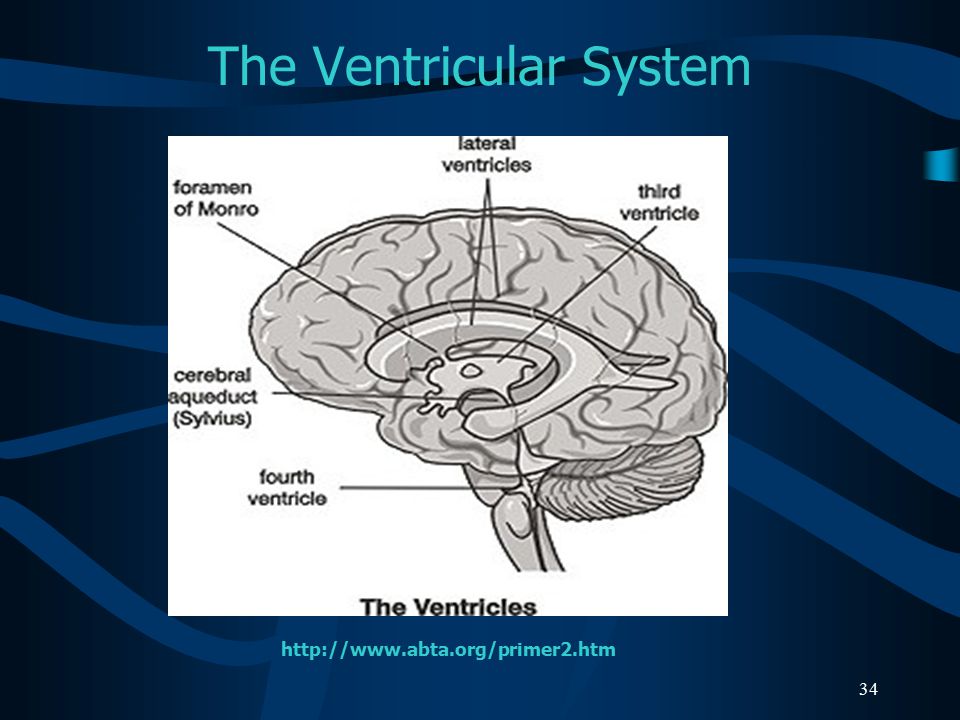 The Ventricular System

lateral ventricles

foramen of Monro

third ventricle

cerebral aqueduct (Sylvius)

fourth ventricle

The Ventricles

http://www.abta.org/primer2.htm

34